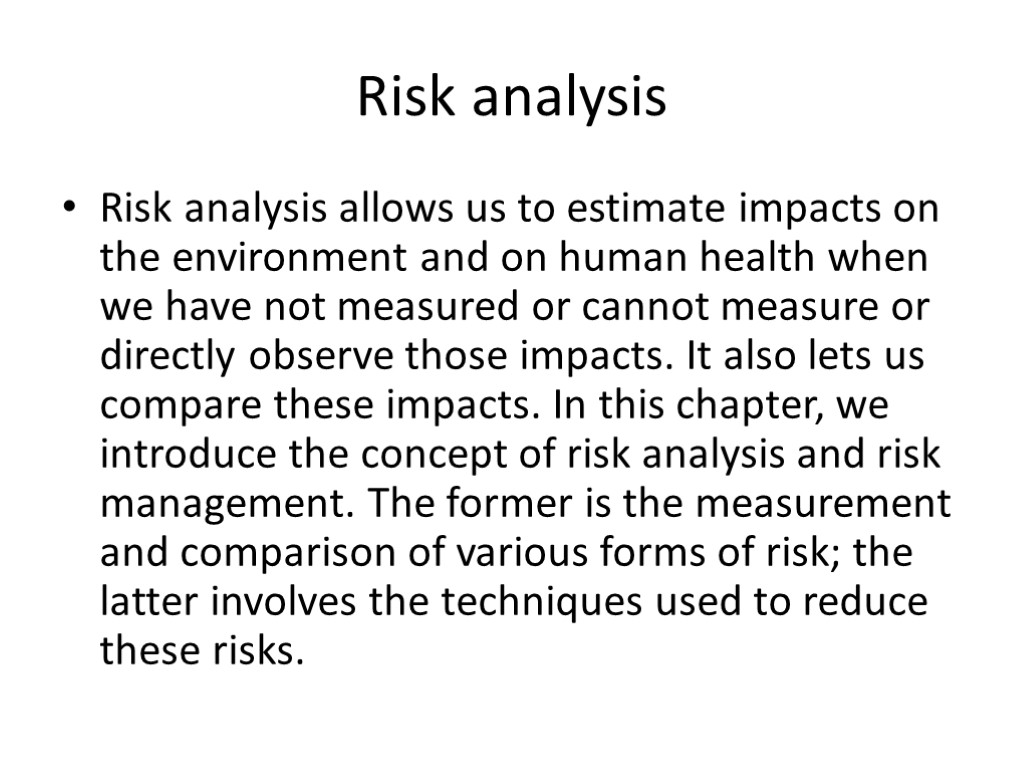 Risk analysis

• Risk analysis allows us to estimate impacts on the environment and on human health when we have not measured or cannot measure or directly observe those impacts. It also lets us compare these impacts. In this chapter, we introduce the concept of risk analysis and risk management. The former is the measurement and comparison of various forms of risk; the latter involves the techniques used to reduce these risks.